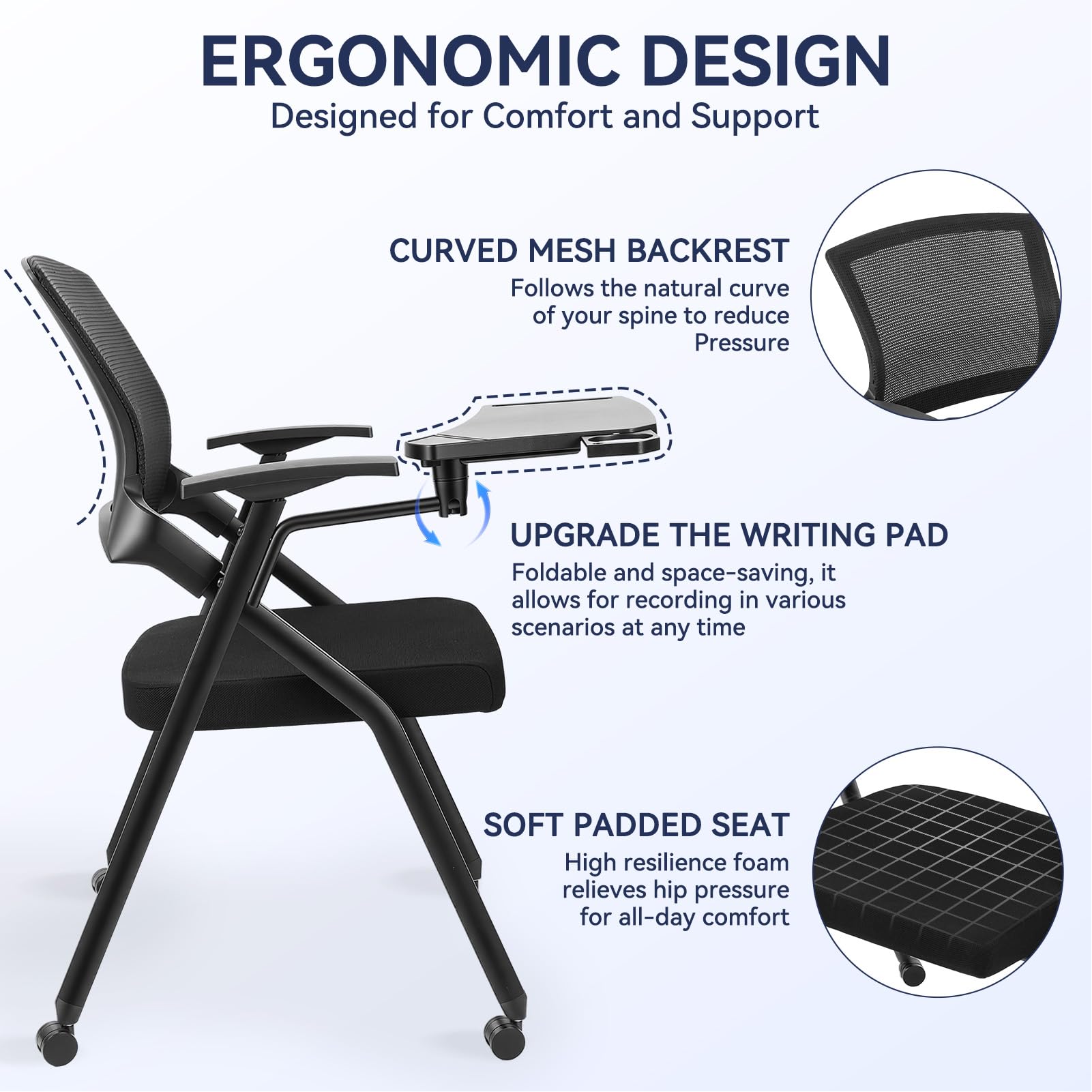 ERGONOMIC DESIGN
Designed for Comfort and Support

CURVED MESH BACKREST
Follows the natural curve of your spine to reduce Pressure

UPGRADE THE WRITING PAD
Foldable and space-saving, it allows for recording in various scenarios at any time

SOFT PADDED SEAT
High resilience foam relieves hip pressure for all-day comfort